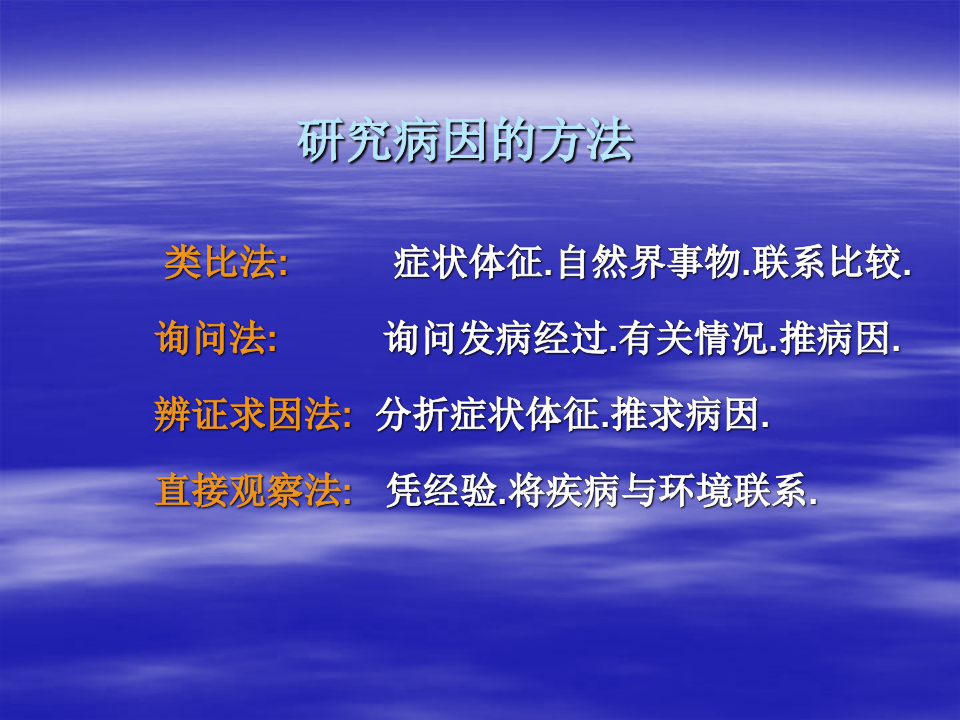 研究病因的方法

类比法: 症状体征.自然界事物.联系比较.

询问法: 询问发病经过.有关情况.推病因.

辨证求因法: 分折症状体征.推求病因.

直接观察法: 凭经验.将疾病与环境联系.